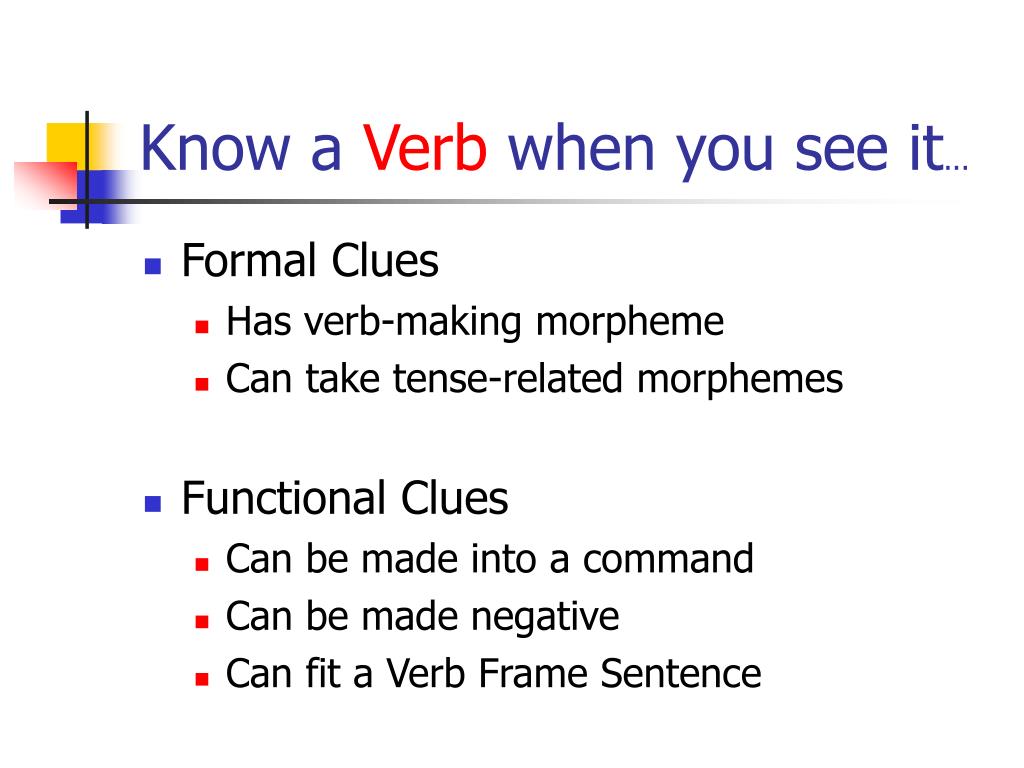 Know a Verb when you see it…

- Formal Clues
  - Has verb-making morpheme
  - Can take tense-related morphemes

- Functional Clues
  - Can be made into a command
  - Can be made negative
  - Can fit a Verb Frame Sentence